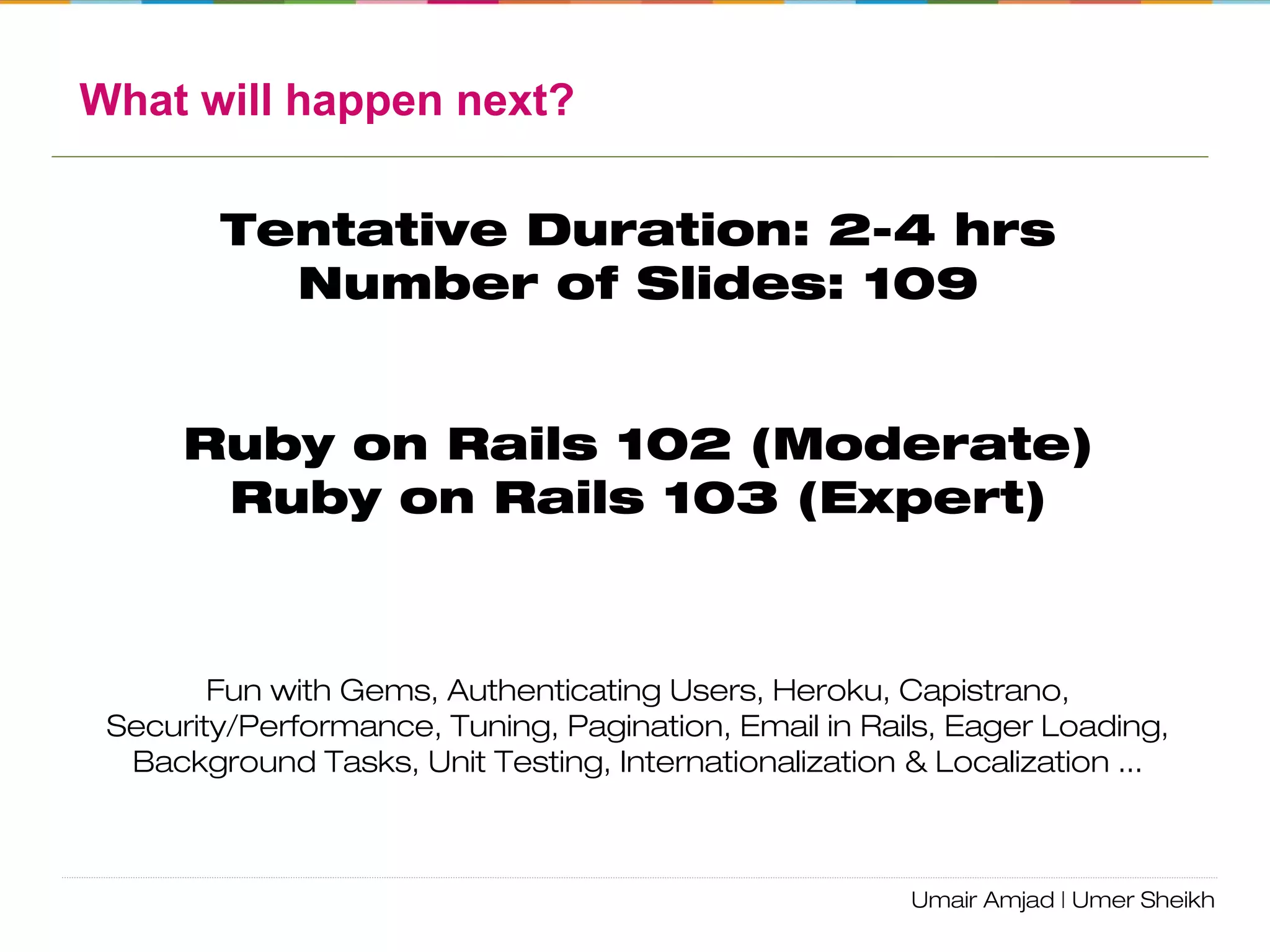 What will happen next?

Tentative Duration: 2-4 hrs
Number of Slides: 109

Ruby on Rails 102 (Moderate)
Ruby on Rails 103 (Expert)

Fun with Gems, Authenticating Users, Heroku, Capistrano, Security/Performance, Tuning, Pagination, Email in Rails, Eager Loading, Background Tasks, Unit Testing, Internationalization & Localization ...

Umair Amjad | Umer Sheikh